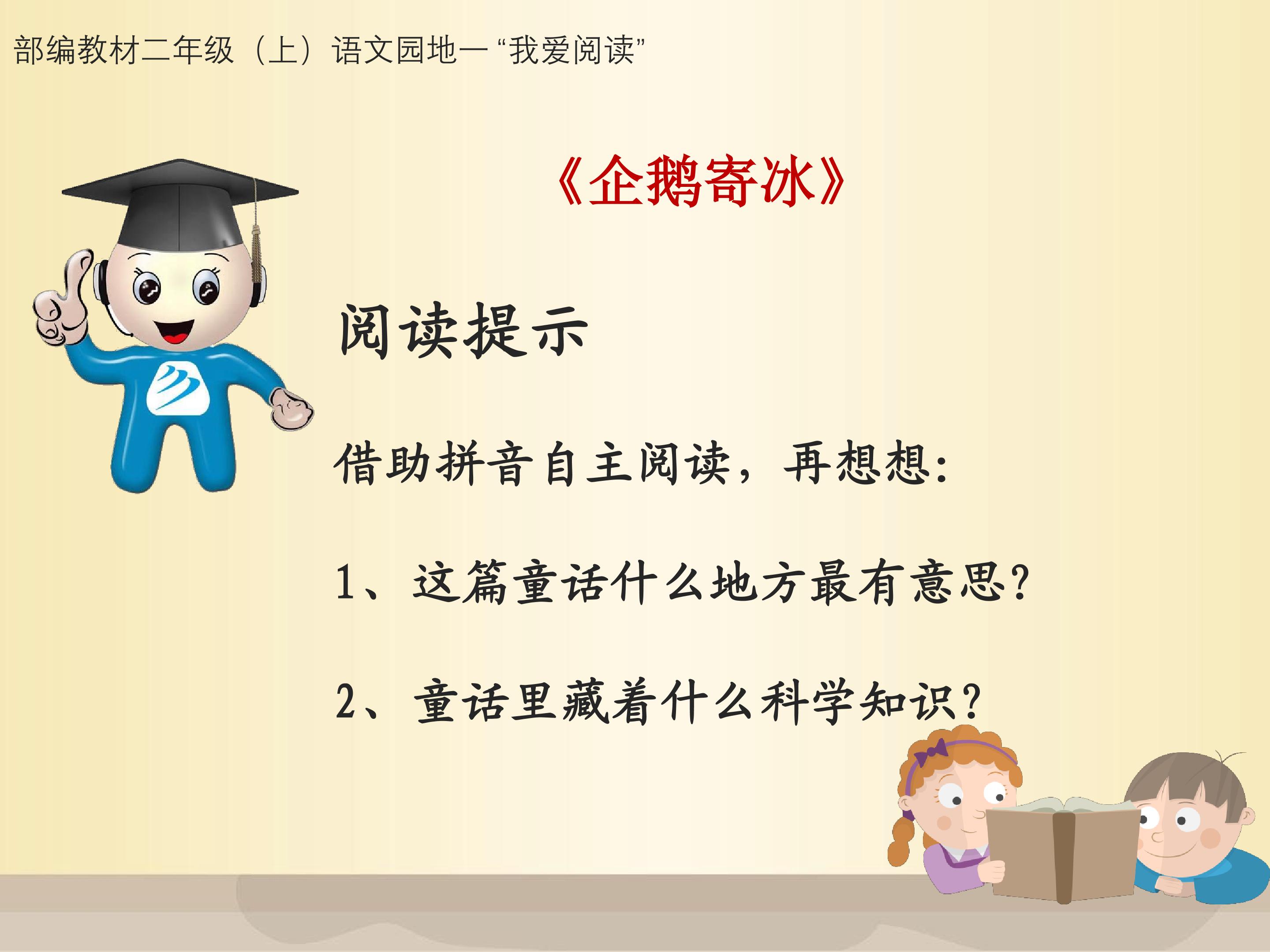 部编教材二年级（上）语文园地一“我爱阅读”

《企鹅寄冰》

阅读提示

借助拼音自主阅读，再想想：

1、这篇童话什么地方最有意思？

2、童话里藏着什么科学知识？